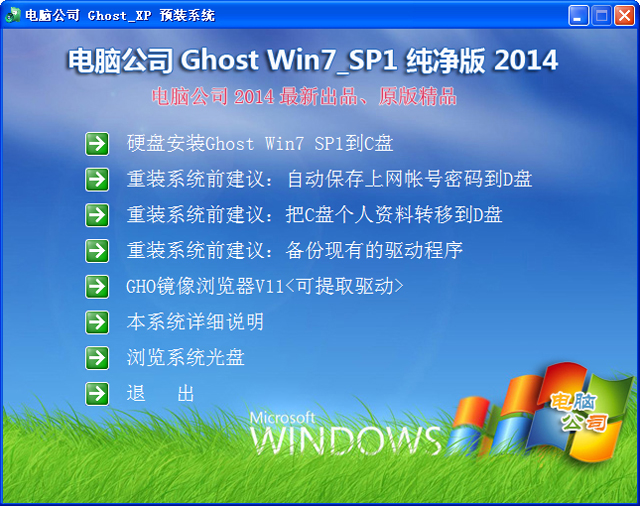 电脑公司 Ghost_XP 预装系统

电脑公司 Ghost Win7_SP1 纯净版 2014

电脑公司 2014 最新出品、原版精品

硬盘安装Ghost Win7 SP1到C盘

重装系统前建议：自动保存上网帐号密码到D盘

重装系统前建议：把C盘个人资料转移到D盘

重装系统前建议：备份现有的驱动程序

GHO镜像浏览器V11<可提取驱动>

本系统详细说明

浏览系统光盘

退　出

Microsoft WINDOWS

电脑公司